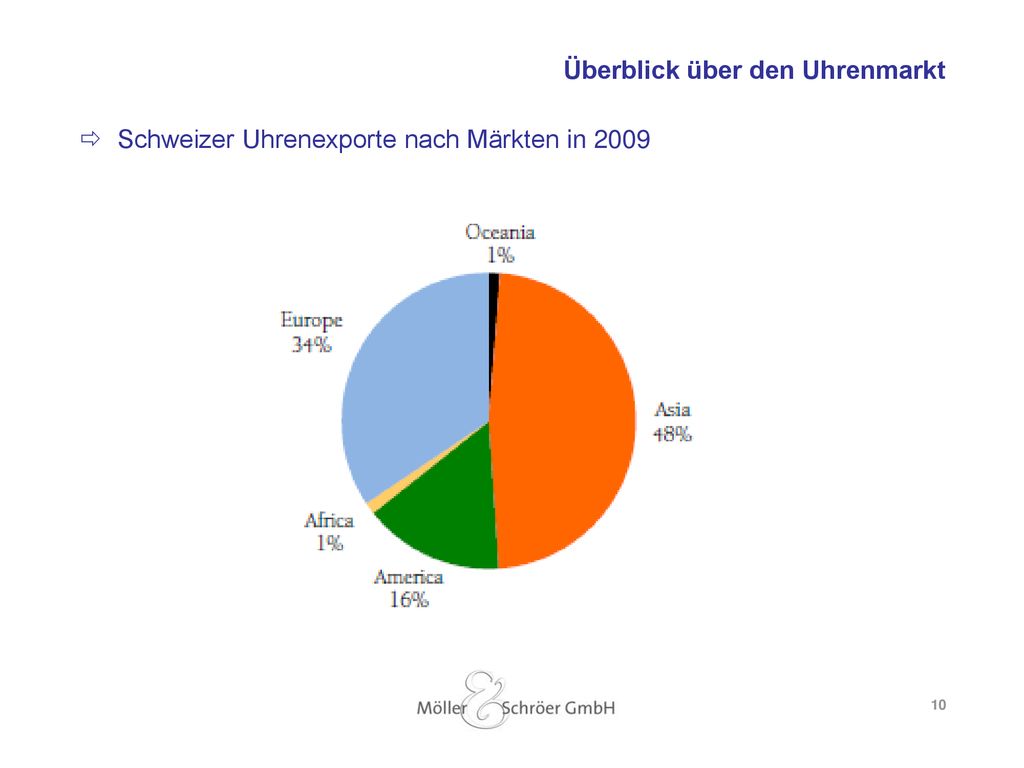 Überblick über den Uhrenmarkt

⇨ Schweizer Uhrenexporte nach Märkten in 2009

Oceania
1%

Europe
34%

Asia
48%

Africa
1%

America
16%

Möller & Schröer GmbH

10